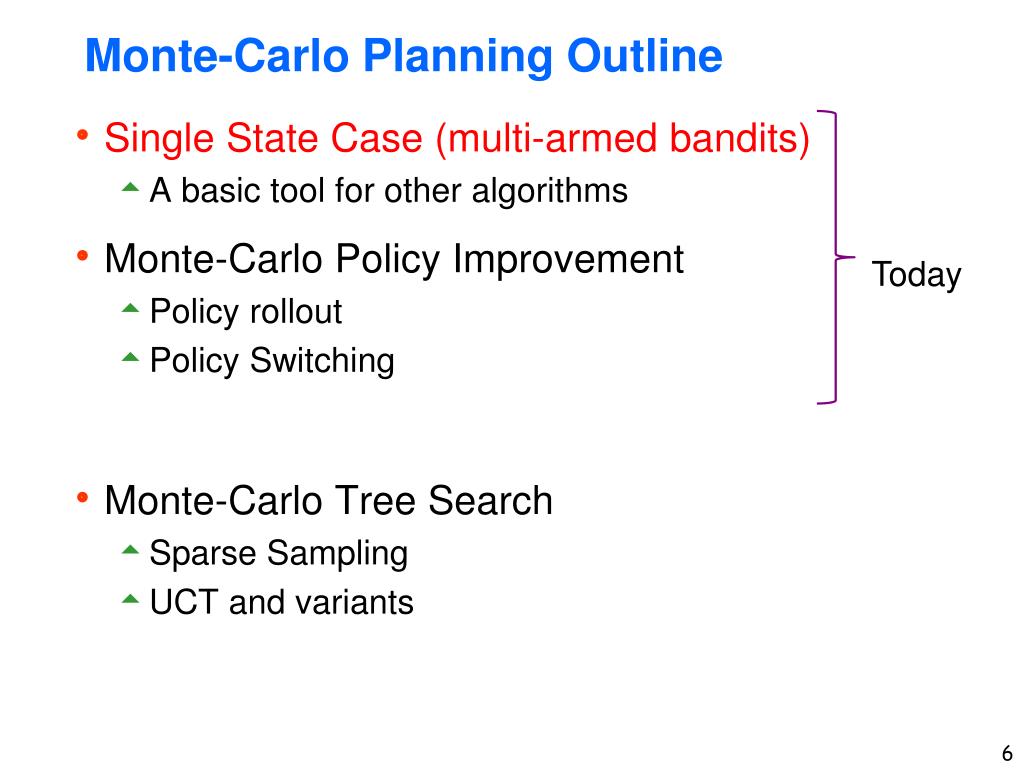 Monte-Carlo Planning Outline

• Single State Case (multi-armed bandits)
 A basic tool for other algorithms

• Monte-Carlo Policy Improvement
 Policy rollout
 Policy Switching

Today

• Monte-Carlo Tree Search
 Sparse Sampling
 UCT and variants

6